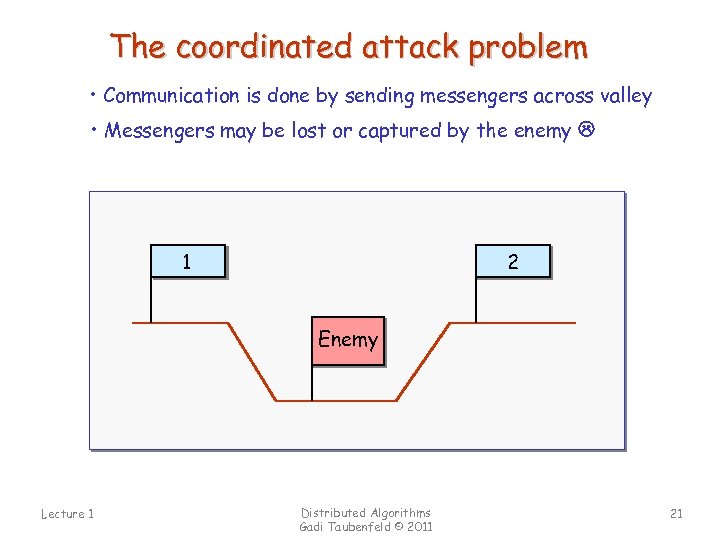 The coordinated attack problem

• Communication is done by sending messengers across valley

• Messengers may be lost or captured by the enemy ☹

1

2

Enemy

Lecture 1

Distributed Algorithms
Gadi Taubenfeld © 2011

21